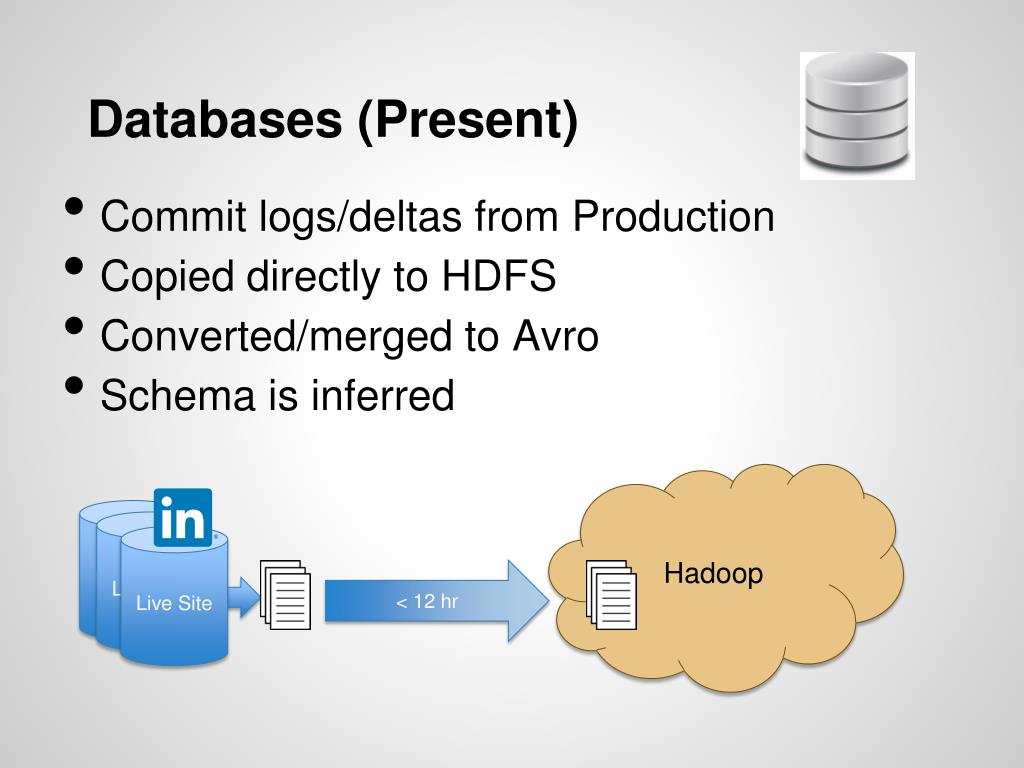 Databases (Present)

• Commit logs/deltas from Production
• Copied directly to HDFS
• Converted/merged to Avro
• Schema is inferred

in

L

Live Site

< 12 hr

Hadoop